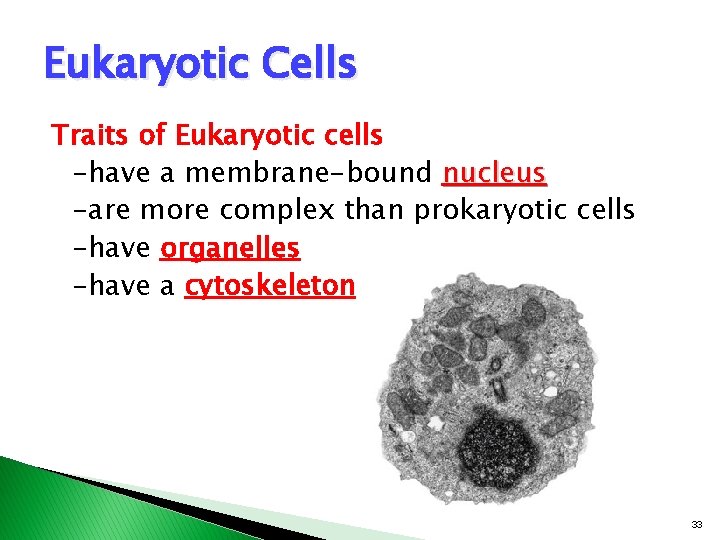 Eukaryotic Cells

Traits of Eukaryotic cells
-have a membrane-bound nucleus
-are more complex than prokaryotic cells
-have organelles
-have a cytoskeleton

33